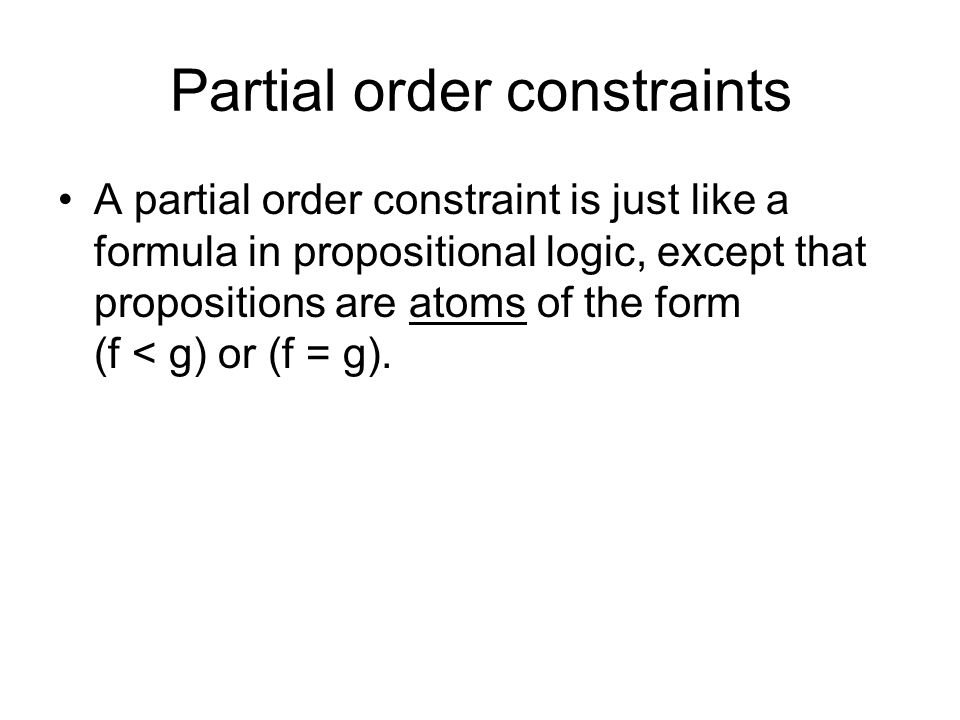 Partial order constraints

• A partial order constraint is just like a formula in propositional logic, except that propositions are atoms of the form $(f < g)$ or $(f = g)$.